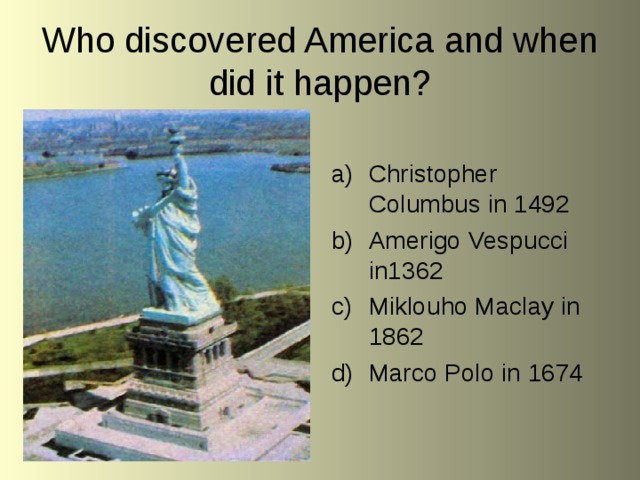 Who discovered America and when did it happen?

a) Christopher Columbus in 1492
b) Amerigo Vespucci in1362
c) Miklouho Maclay in 1862
d) Marco Polo in 1674